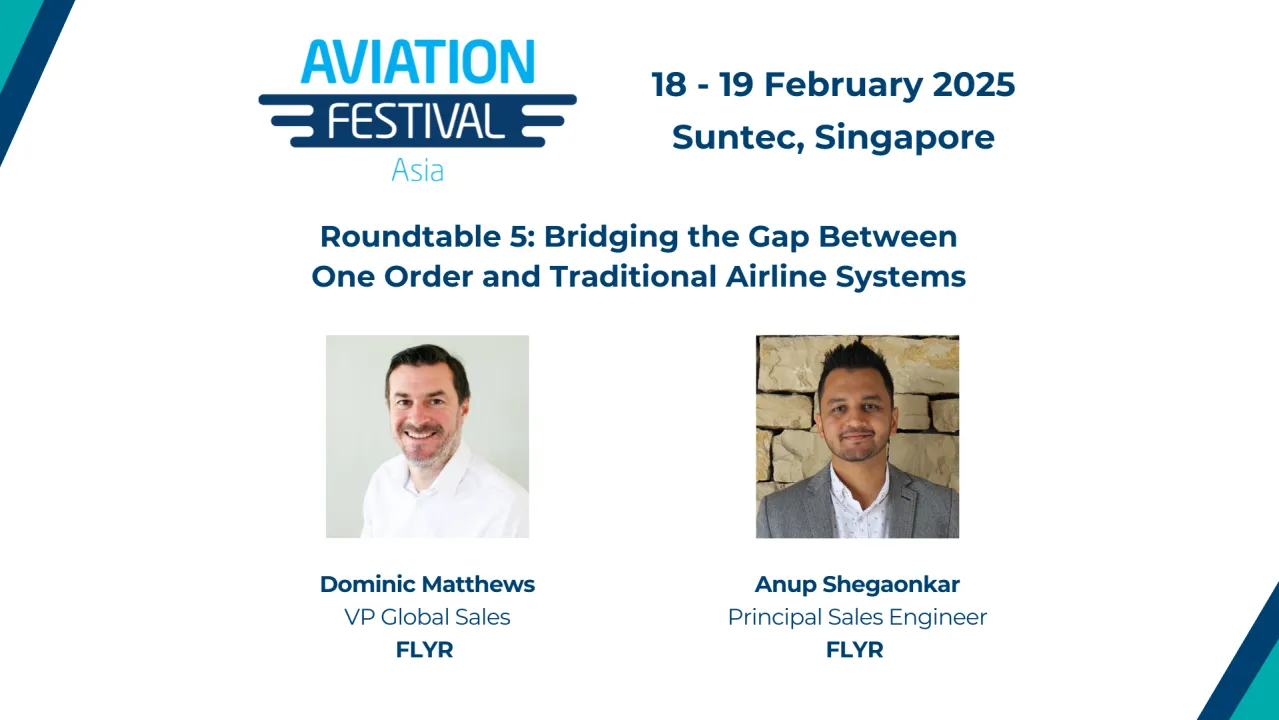 AVIATION FESTIVAL Asia

18 - 19 February 2025
Suntec, Singapore

Roundtable 5: Bridging the Gap Between One Order and Traditional Airline Systems

Dominic Matthews
VP Global Sales
FLYR

Anup Shegaonkar
Principal Sales Engineer
FLYR